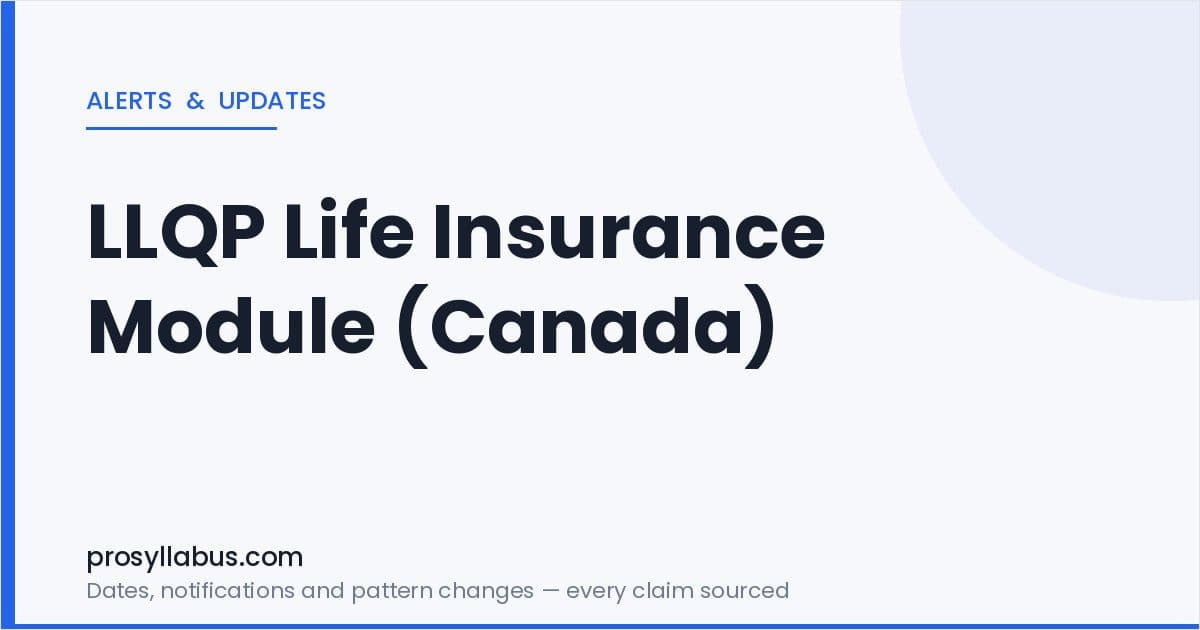 ALERTS & UPDATES

LLQP Life Insurance Module (Canada)

prosyllabus.com

Dates, notifications and pattern changes — every claim sourced